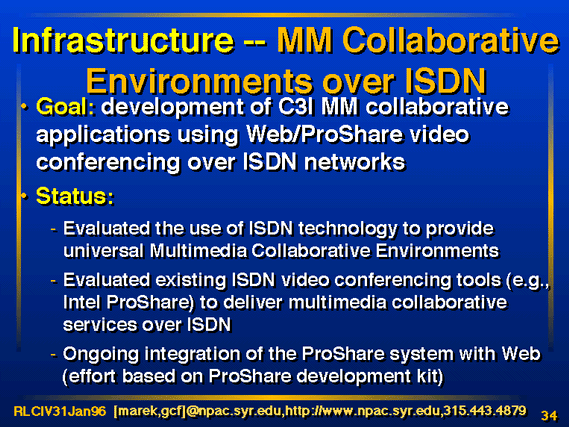 Infrastructure -- MM Collaborative Environments over ISDN

• Goal: development of C3I MM collaborative applications using Web/ProShare video conferencing over ISDN networks

• Status:

- Evaluated the use of ISDN technology to provide universal Multimedia Collaborative Environments

- Evaluated existing ISDN video conferencing tools (e.g., Intel ProShare) to deliver multimedia collaborative services over ISDN

- Ongoing integration of the ProShare system with Web (effort based on ProShare development kit)

RLCIV31Jan96 [marek,gcf]@npac.syr.edu,http://www.npac.syr.edu,315.443.4879 34